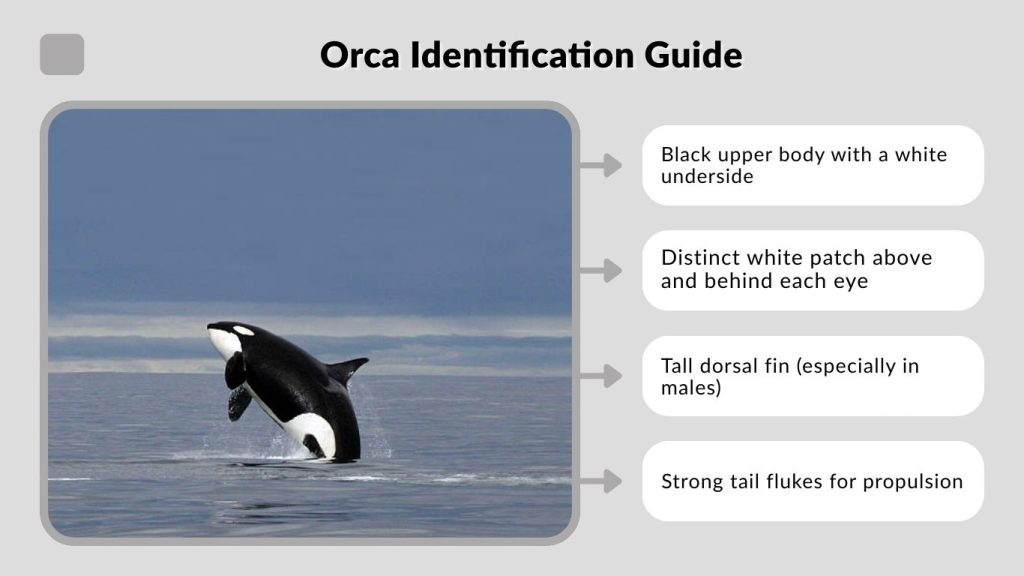 Orca Identification Guide

Black upper body with a white underside

Distinct white patch above and behind each eye

Tall dorsal fin (especially in males)

Strong tail flukes for propulsion